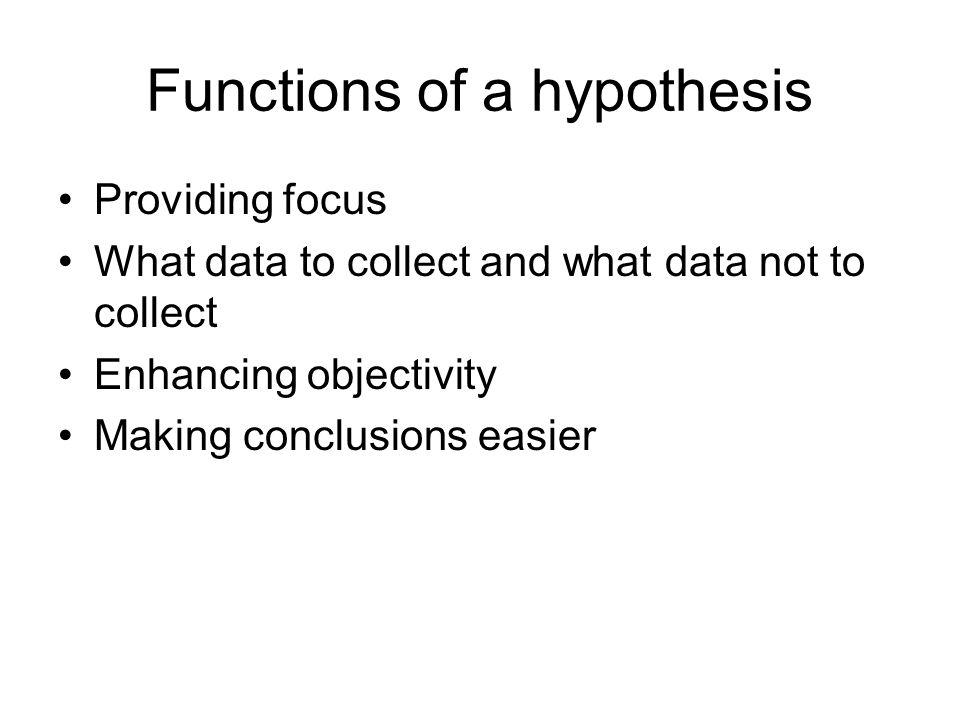 Functions of a hypothesis

• Providing focus
• What data to collect and what data not to collect
• Enhancing objectivity
• Making conclusions easier